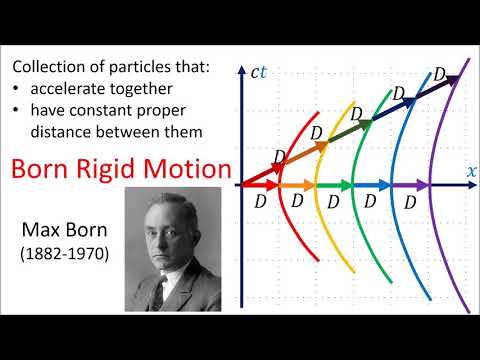 Collection of particles that:
• accelerate together
• have constant proper distance between them

Born Rigid Motion

Max Born
(1882-1970)

$ct$

$x$

$D$ $D$ $D$ $D$ $D$

$D$ $D$ $D$ $D$ $D$